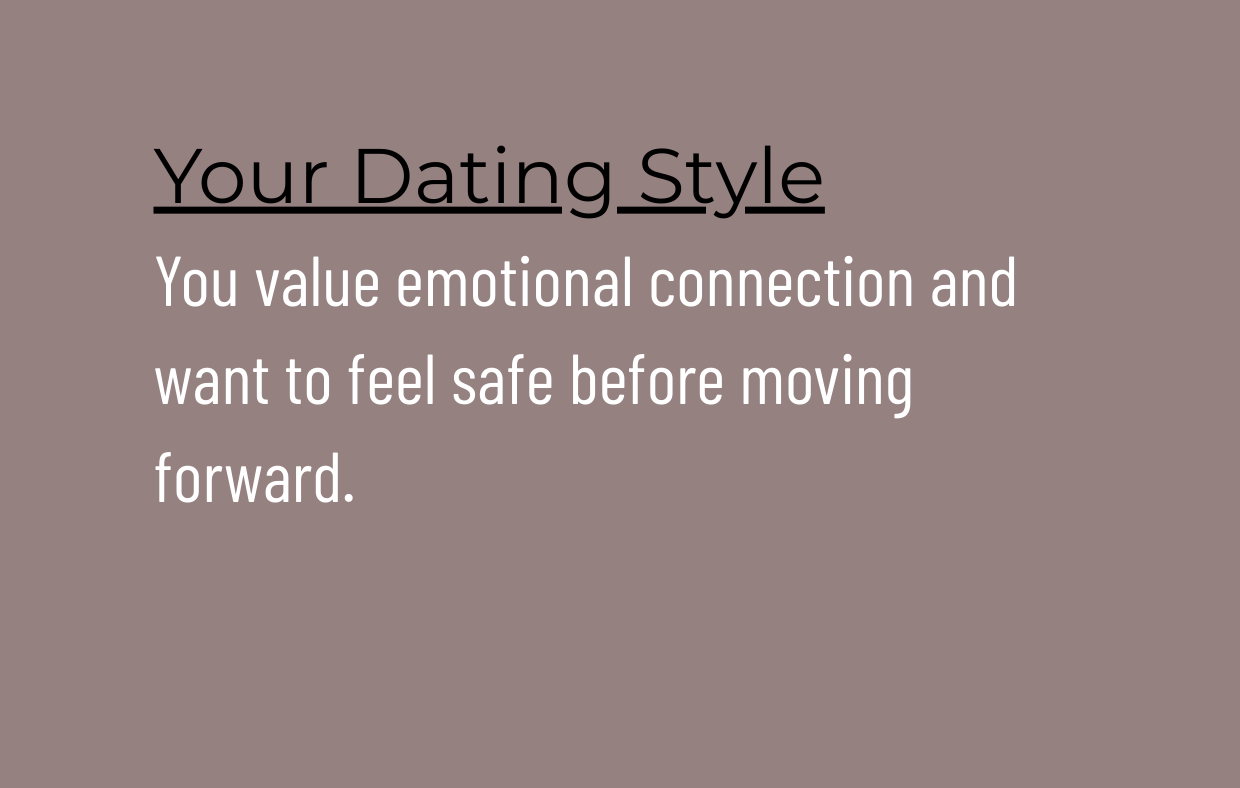 Your Dating Style

You value emotional connection and want to feel safe before moving forward.